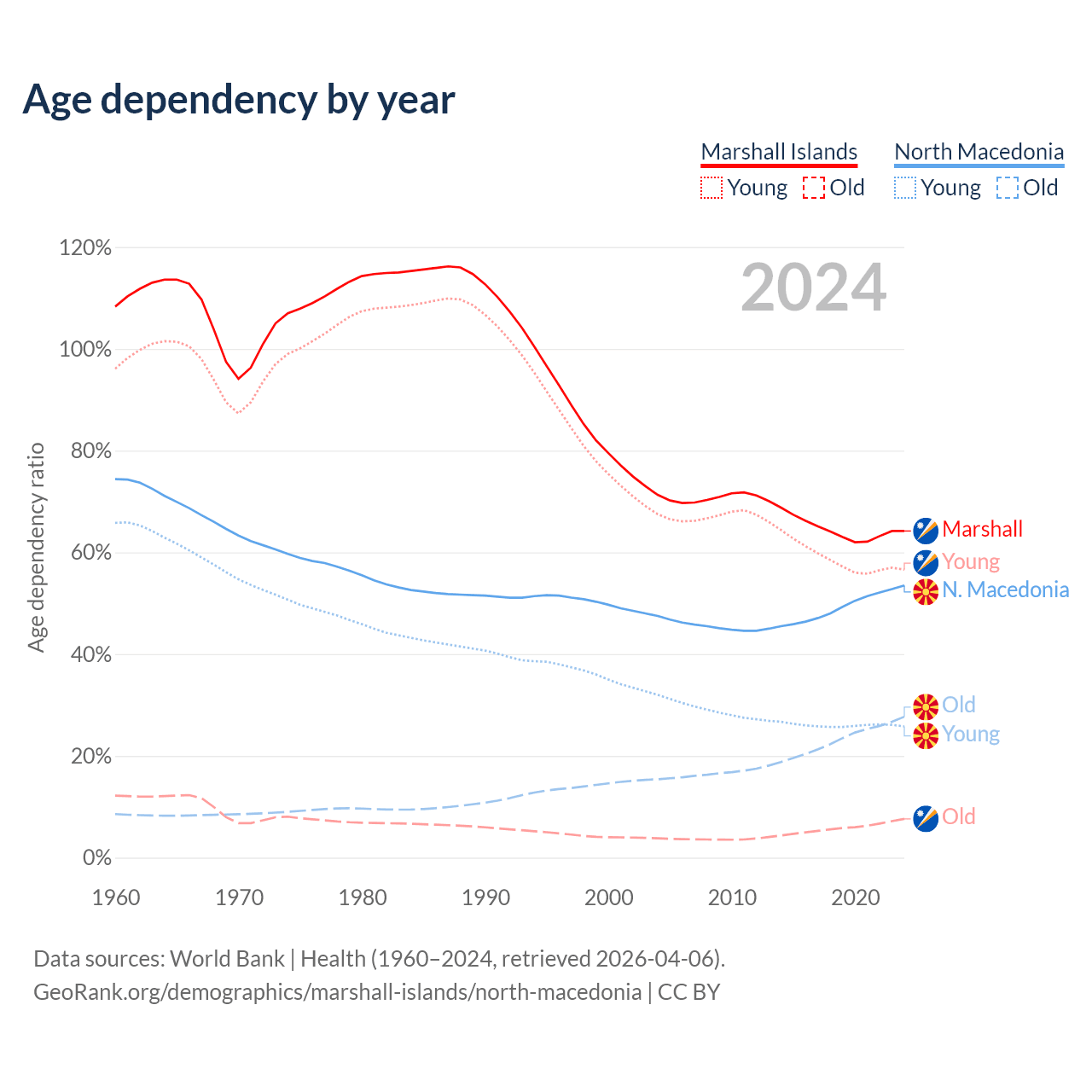 Age dependency by year

Marshall Islands
Young Old

North Macedonia
Young Old

2024

Age dependency ratio

120%
100%
80%
60%
40%
20%
0%

1960 1970 1980 1990 2000 2010 2020

Marshall
Young
N. Macedonia
Old
Young
Old

Data sources: World Bank | Health (1960–2024, retrieved 2026-04-06).
GeoRank.org/demographics/marshall-islands/north-macedonia | CC BY